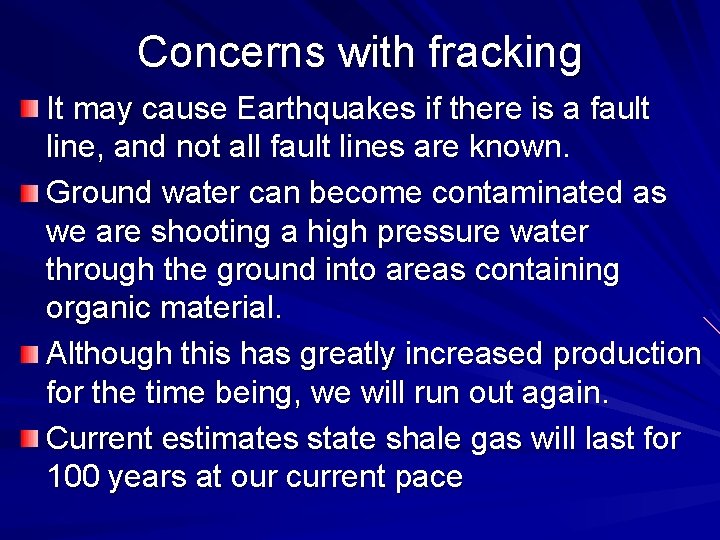 Concerns with fracking

It may cause Earthquakes if there is a fault line, and not all fault lines are known.

Ground water can become contaminated as we are shooting a high pressure water through the ground into areas containing organic material.

Although this has greatly increased production for the time being, we will run out again.

Current estimates state shale gas will last for 100 years at our current pace